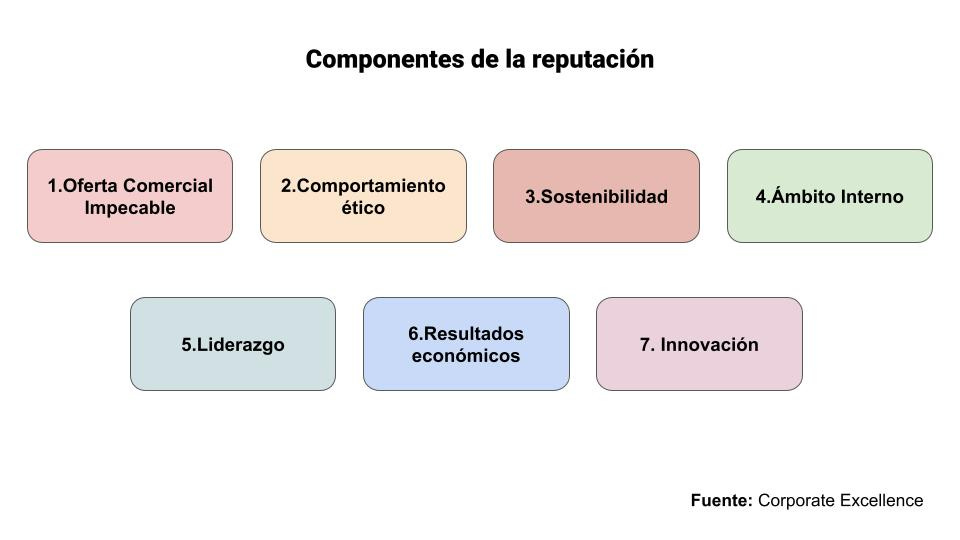 Componentes de la reputación

1.Oferta Comercial Impecable

2.Comportamiento ético

3.Sostenibilidad

4.Ámbito Interno

5.Liderazgo

6.Resultados económicos

7. Innovación

Fuente: Corporate Excellence